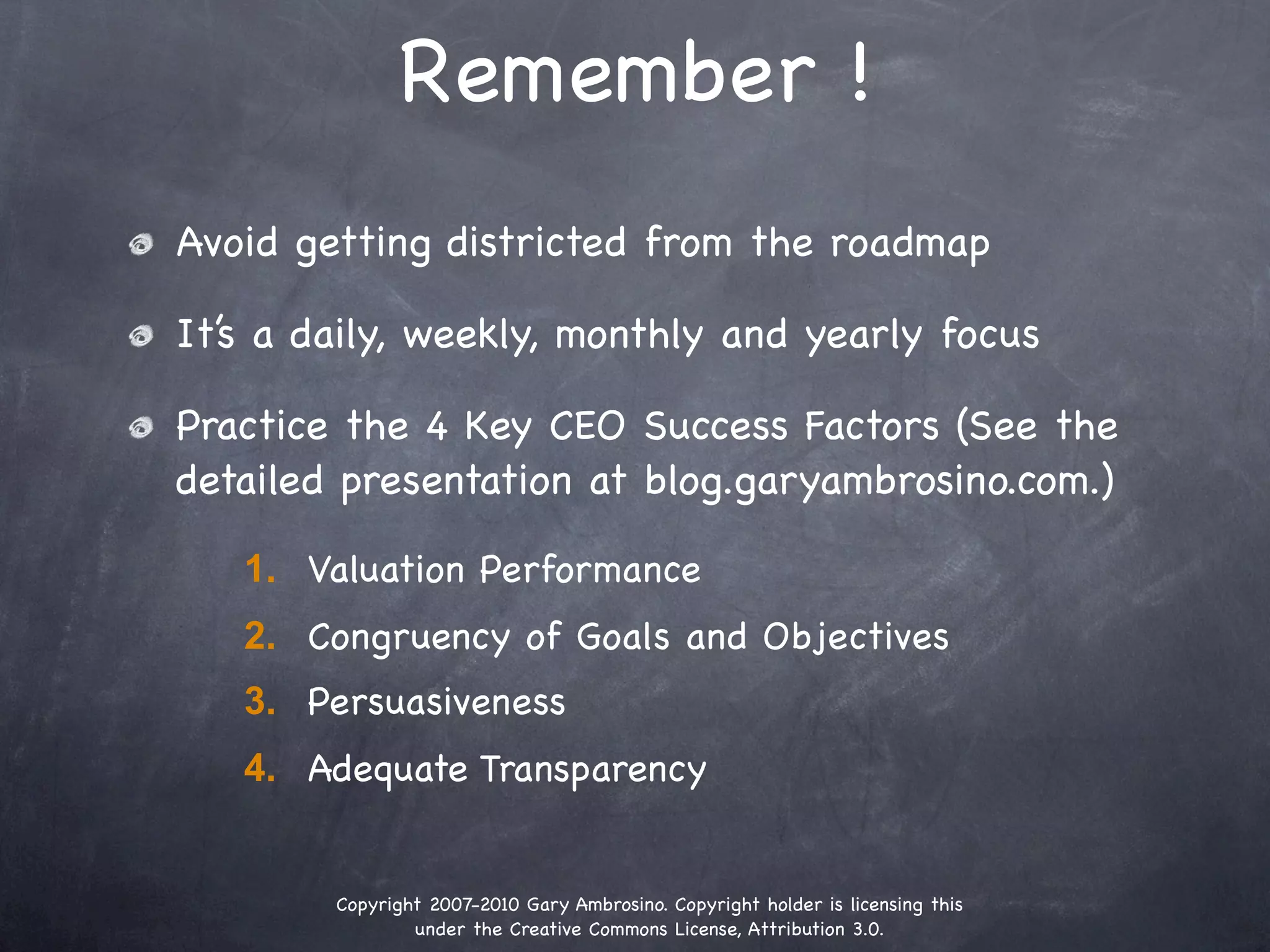 Remember !

Avoid getting districted from the roadmap

It's a daily, weekly, monthly and yearly focus

Practice the 4 Key CEO Success Factors (See the detailed presentation at blog.garyambrosino.com.)

1. Valuation Performance
2. Congruency of Goals and Objectives
3. Persuasiveness
4. Adequate Transparency

Copyright 2007-2010 Gary Ambrosino. Copyright holder is licensing this under the Creative Commons License, Attribution 3.0.